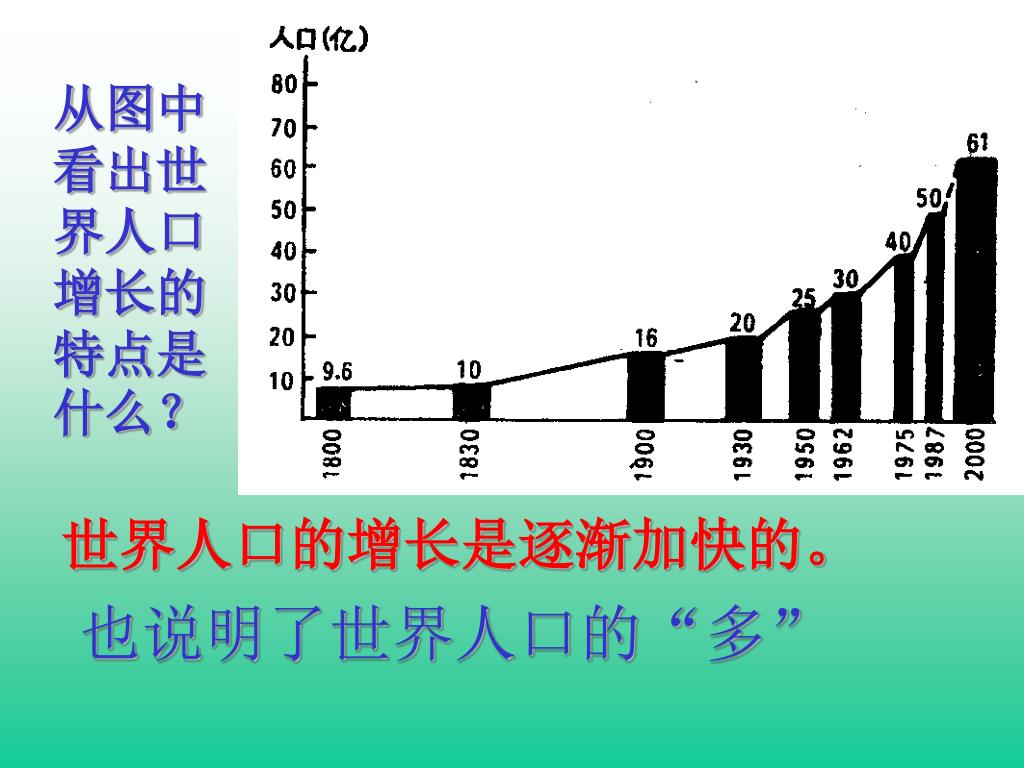 从图中看出世界人口增长的特点是什么？

人口(亿)
80
70
60
50
40
30
20
10

9.6
10
16
20
25
30
40
50
61

1800
1830
1900
1930
1950
1962
1975
1987
2000

世界人口的增长是逐渐加快的。

也说明了世界人口的“多”